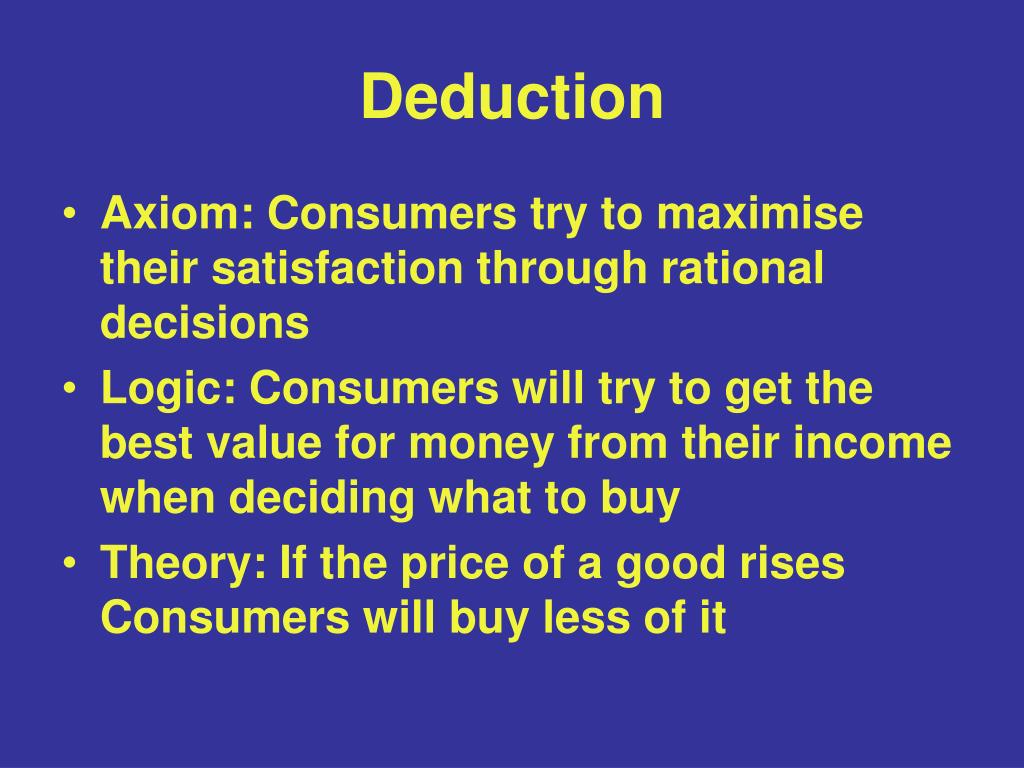 Deduction

• Axiom: Consumers try to maximise their satisfaction through rational decisions
• Logic: Consumers will try to get the best value for money from their income when deciding what to buy
• Theory: If the price of a good rises Consumers will buy less of it